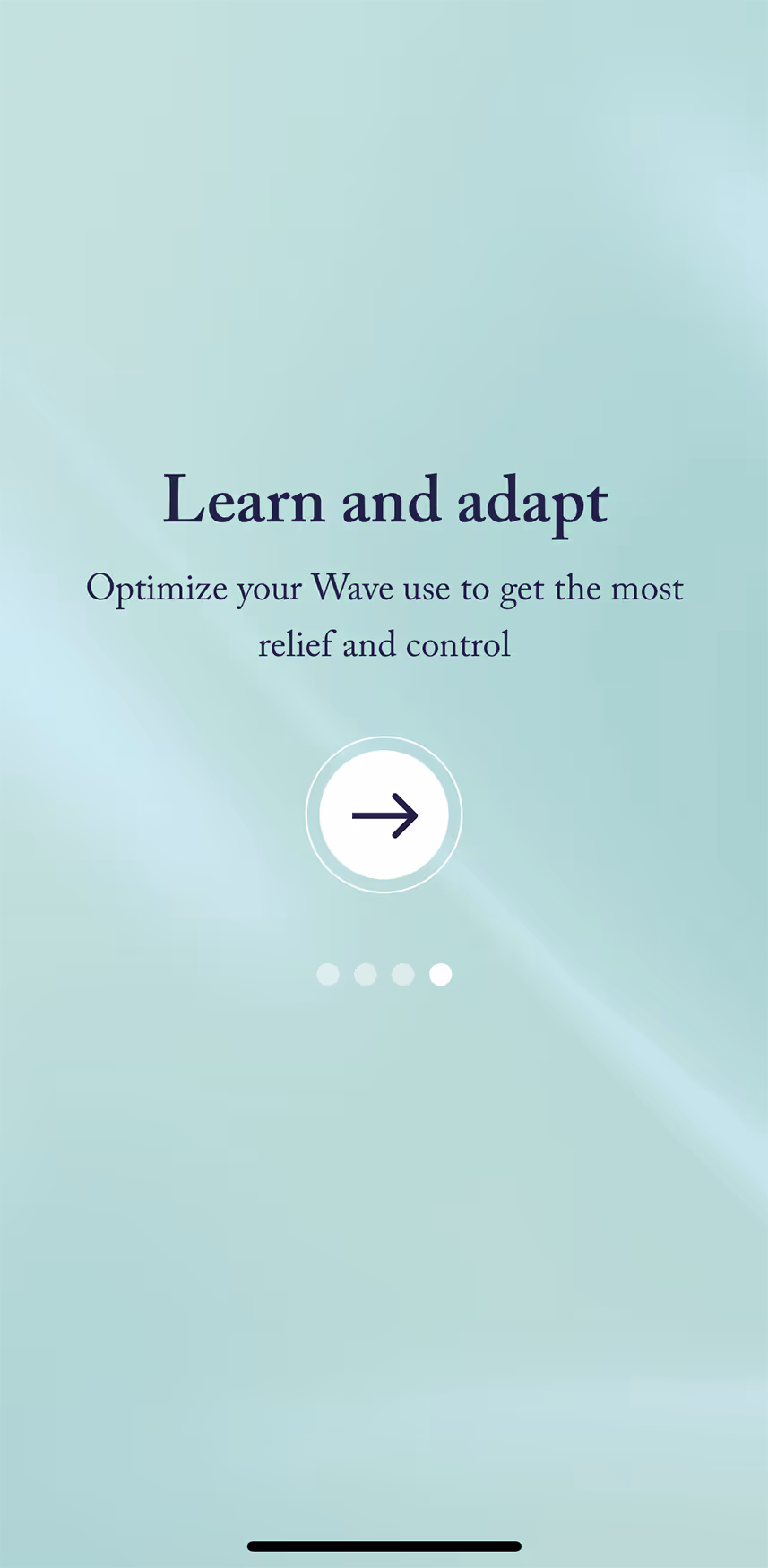 Learn and adapt

Optimize your Wave use to get the most relief and control